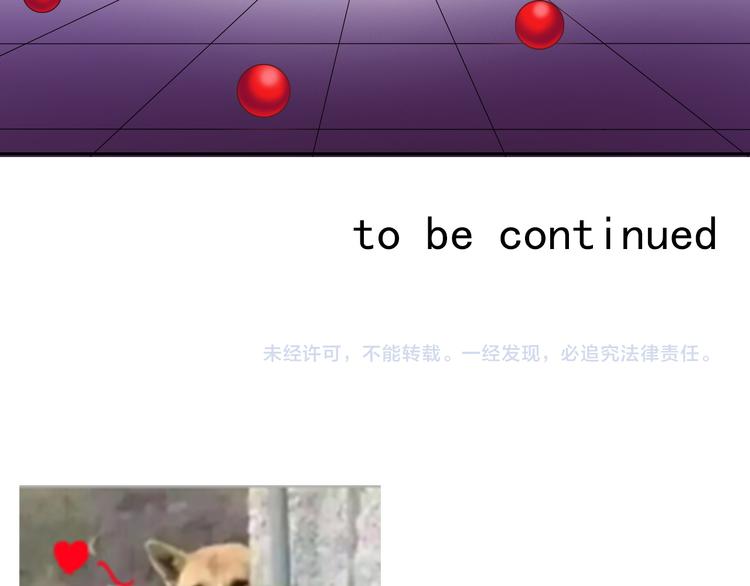 to be continued

未经许可，不能转载。一经发现，必追究法律责任。